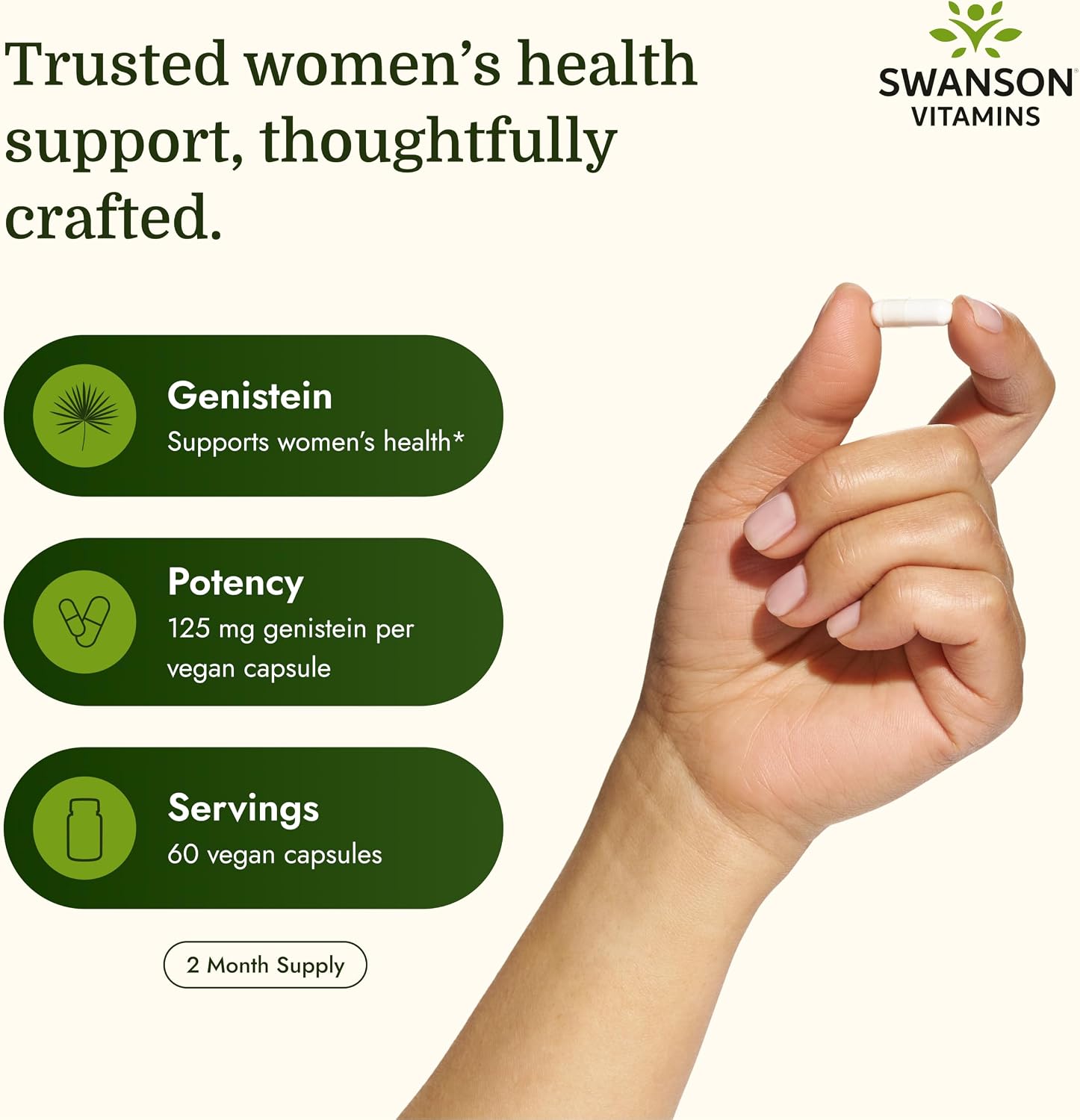 Trusted women's health support, thoughtfully crafted.

SWANSON VITAMINS

Genistein
Supports women's health*

Potency
125 mg genistein per vegan capsule

Servings
60 vegan capsules

2 Month Supply